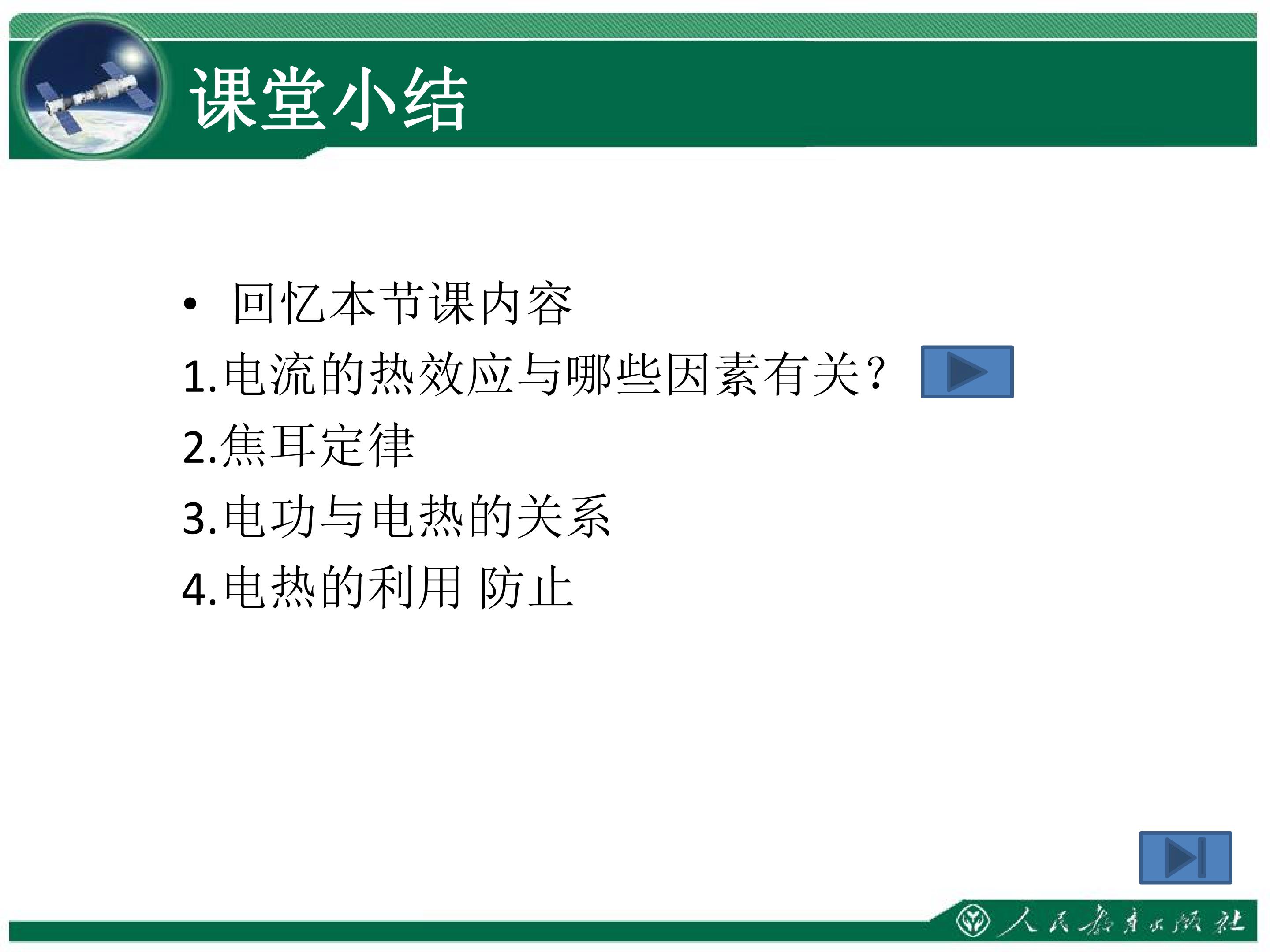 课堂小结

• 回忆本节课内容

1.电流的热效应与哪些因素有关?

2.焦耳定律

3.电功与电热的关系

4.电热的利用 防止

人民教育出版社